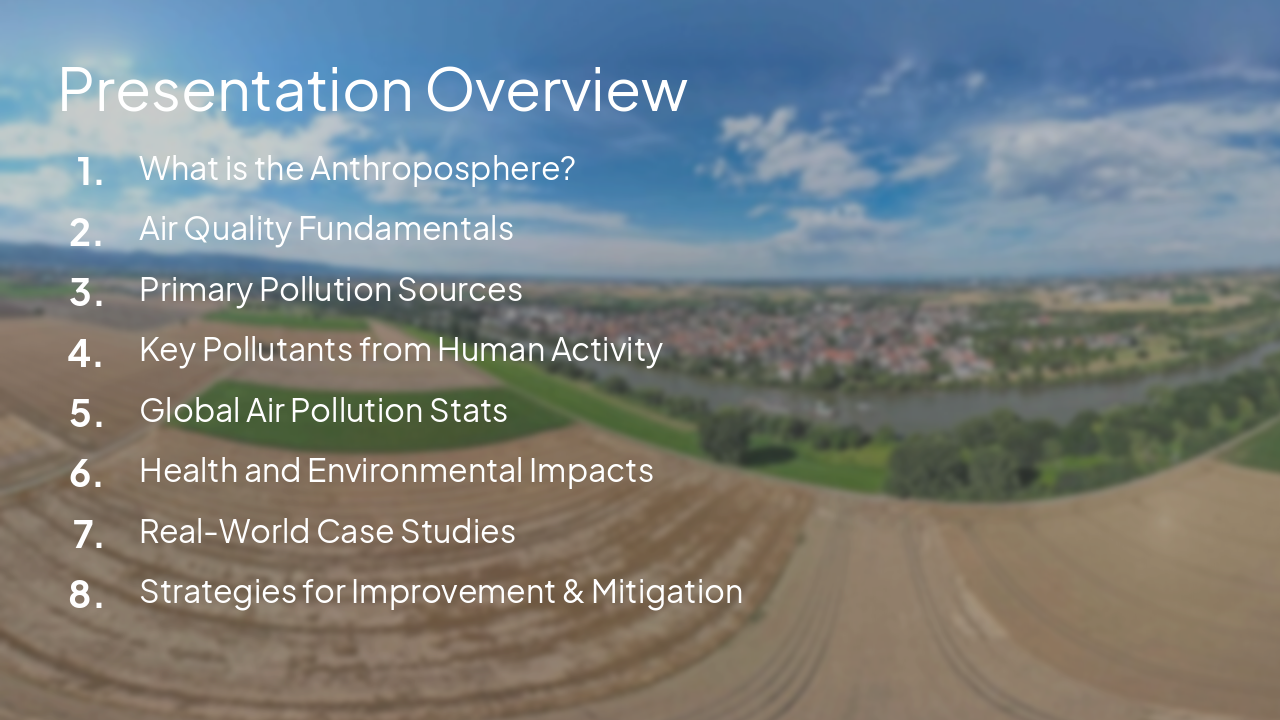 Presentation Overview

1. What is the Anthroposphere?
2. Air Quality Fundamentals
3. Primary Pollution Sources
4. Key Pollutants from Human Activity
5. Global Air Pollution Stats
6. Health and Environmental Impacts
7. Real-World Case Studies
8. Strategies for Improvement & Mitigation